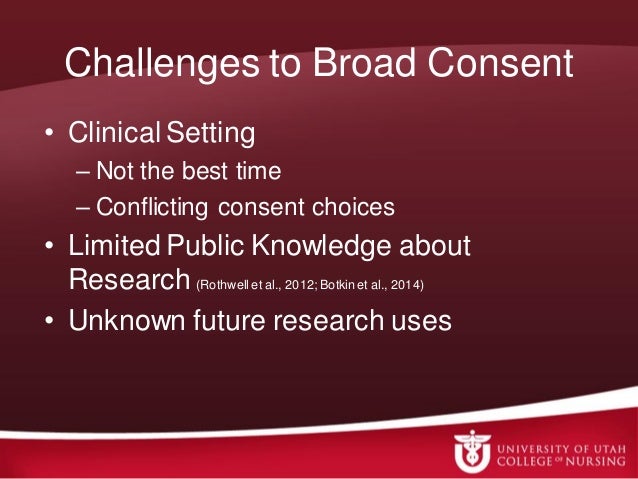 Challenges to Broad Consent

• Clinical Setting
– Not the best time
– Conflicting consent choices
• Limited Public Knowledge about Research (Rothwell et al., 2012; Botkin et al., 2014)
• Unknown future research uses

UNIVERSITY OF UTAH
COLLEGE OF NURSING